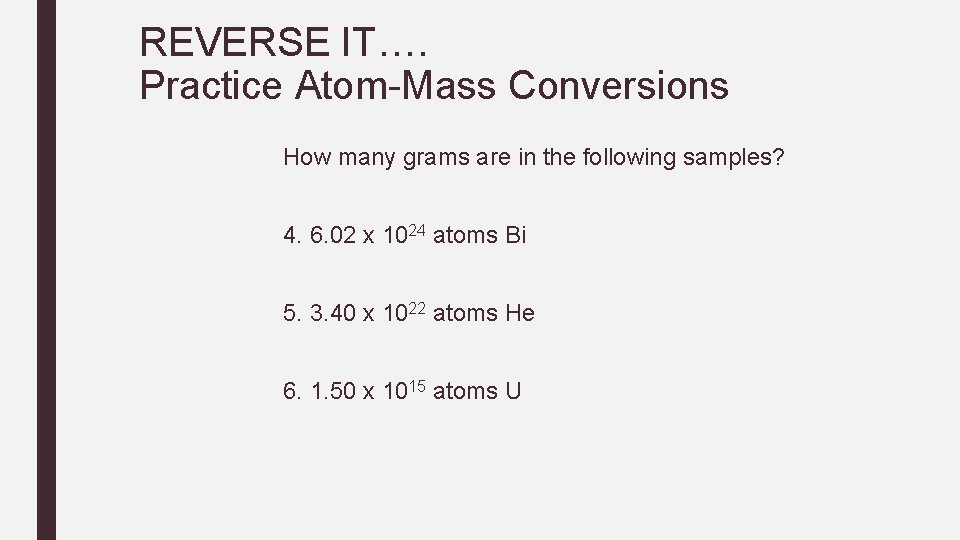 REVERSE IT….
Practice Atom-Mass Conversions

How many grams are in the following samples?

4. $6.02 \times 10^{24}$ atoms Bi

5. $3.40 \times 10^{22}$ atoms He

6. $1.50 \times 10^{15}$ atoms U